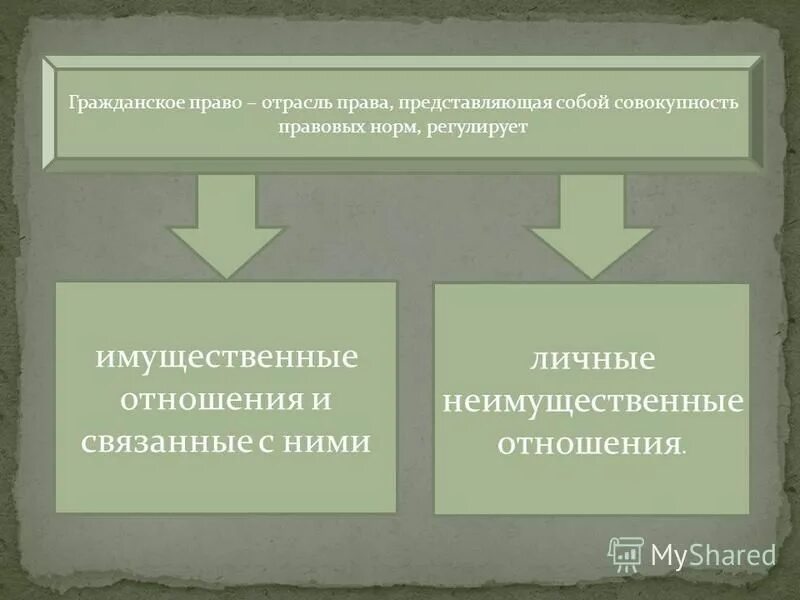 Гражданское право – отрасль права, представляющая собой совокупность правовых норм, регулирует

имущественные отношения и связанные с ними

личные неимущественные отношения.

MyShared